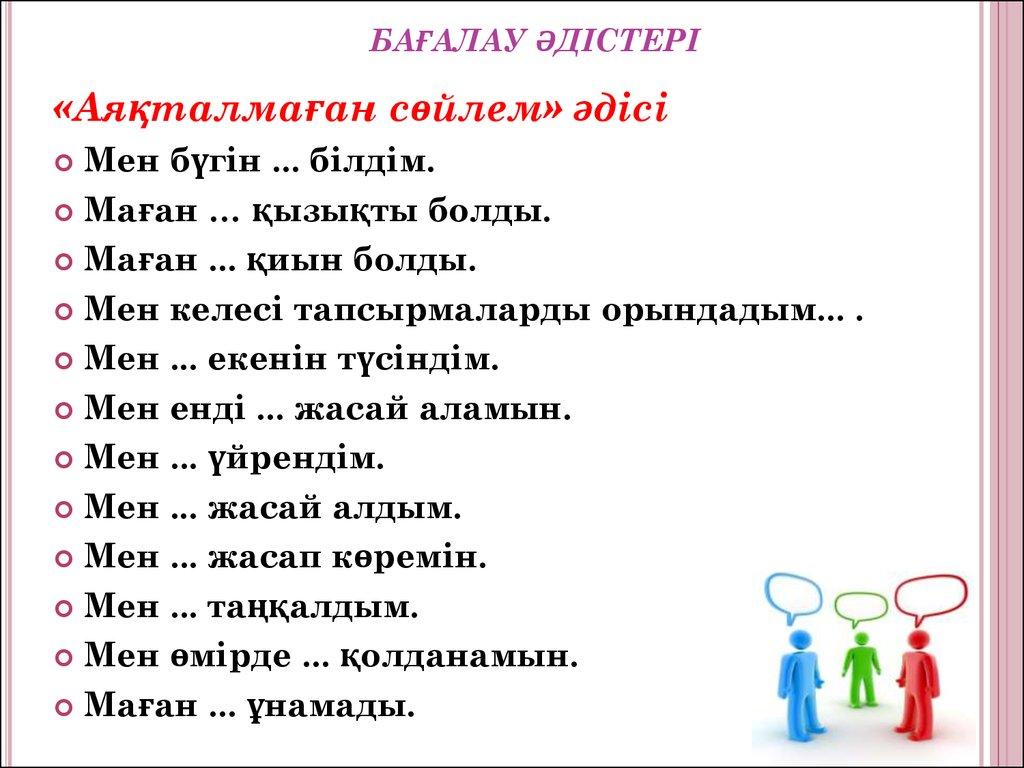 БАҒАЛАУ ӘДІСТЕРІ

«Аяқталмаған сөйлем» әдісі

Мен бүгін ... білдім.

Маған … қызықты болды.

Маған ... қиын болды.

Мен келесі тапсырмаларды орындадым... .

Мен ... екенін түсіндім.

Мен енді ... жасай аламын.

Мен ... үйрендім.

Мен ... жасай алдым.

Мен ... жасап көремін.

Мен ... таңқалдым.

Мен өмірде ... қолданамын.

Маған ... ұнамады.